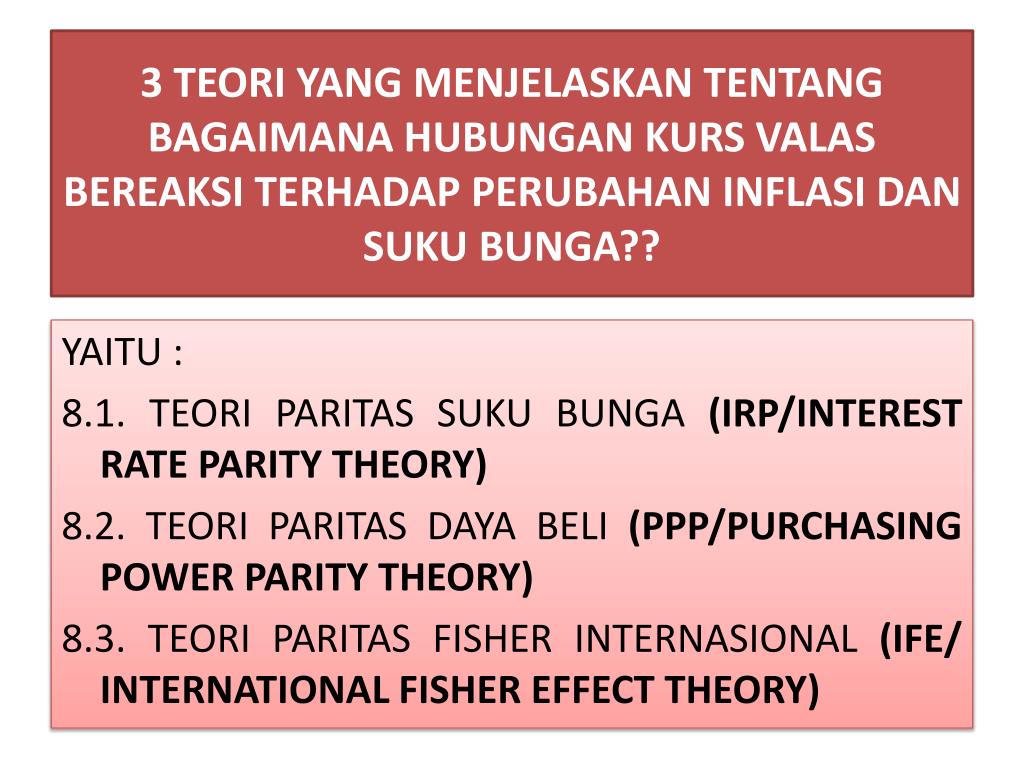 3 TEORI YANG MENJELASKAN TENTANG BAGAIMANA HUBUNGAN KURS VALAS BEREAKSI TERHADAP PERUBAHAN INFLASI DAN SUKU BUNGA??

YAITU :

8.1. TEORI PARITAS SUKU BUNGA (IRP/INTEREST RATE PARITY THEORY)

8.2. TEORI PARITAS DAYA BELI (PPP/PURCHASING POWER PARITY THEORY)

8.3. TEORI PARITAS FISHER INTERNASIONAL (IFE/ INTERNATIONAL FISHER EFFECT THEORY)